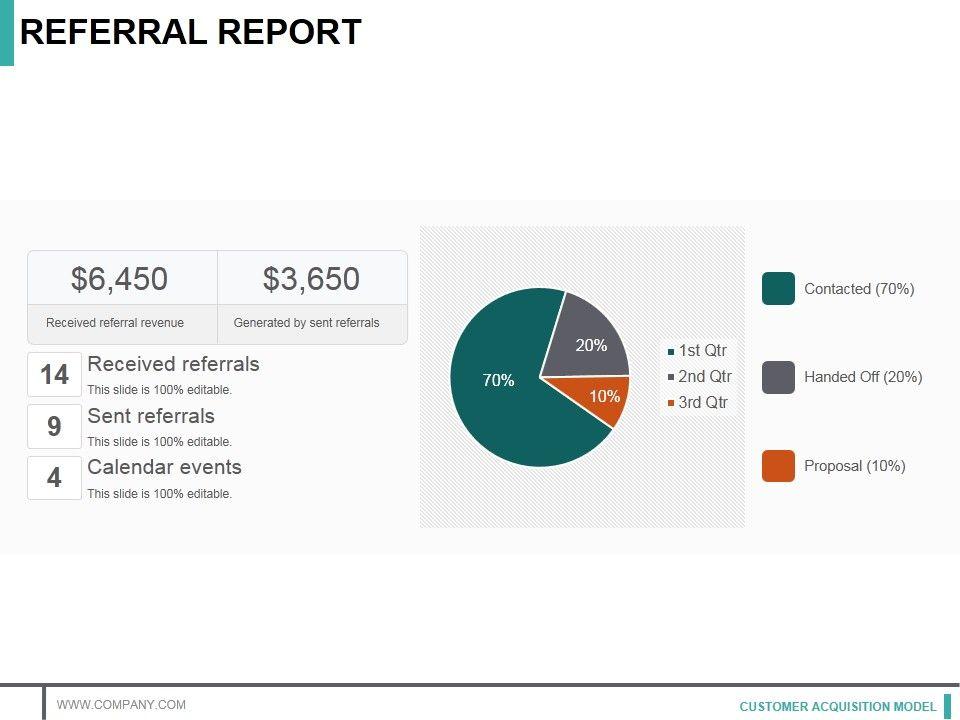 REFERRAL REPORT

| $6,450 | $3,650 |
|---|---|
| Received referral revenue | Generated by sent referrals |

14 Received referrals
This slide is 100% editable.

9 Sent referrals
This slide is 100% editable.

4 Calendar events
This slide is 100% editable.

70%
20%
10%

1st Qtr
2nd Qtr
3rd Qtr

Contacted (70%)

Handed Off (20%)

Proposal (10%)

WWW.COMPANY.COM

CUSTOMER ACQUISITION MODEL